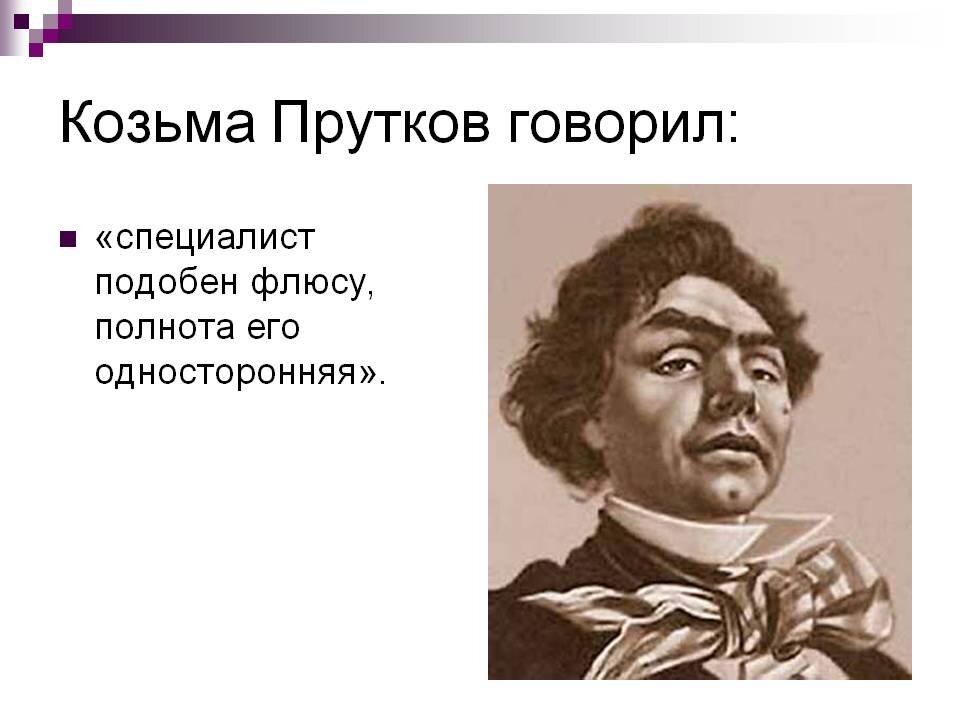 Козьма Прутков говорил:

«специалист подобен флюсу, полнота его односторонняя».